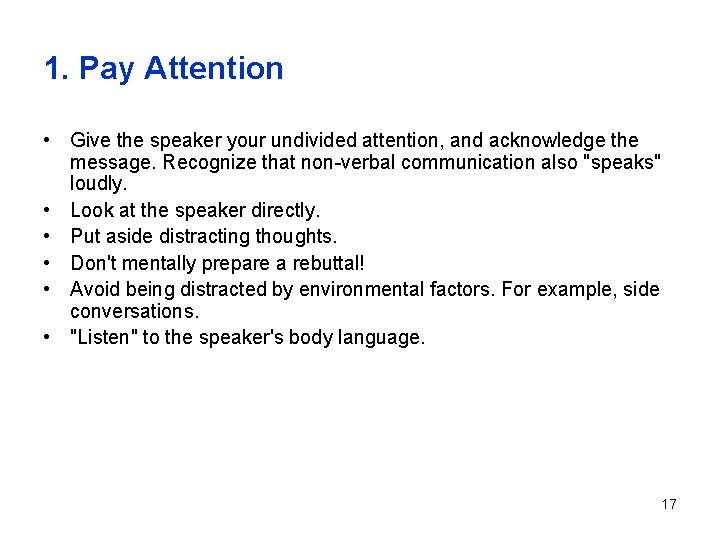 1. Pay Attention

• Give the speaker your undivided attention, and acknowledge the message. Recognize that non-verbal communication also "speaks" loudly.
• Look at the speaker directly.
• Put aside distracting thoughts.
• Don't mentally prepare a rebuttal!
• Avoid being distracted by environmental factors. For example, side conversations.
• "Listen" to the speaker's body language.

17